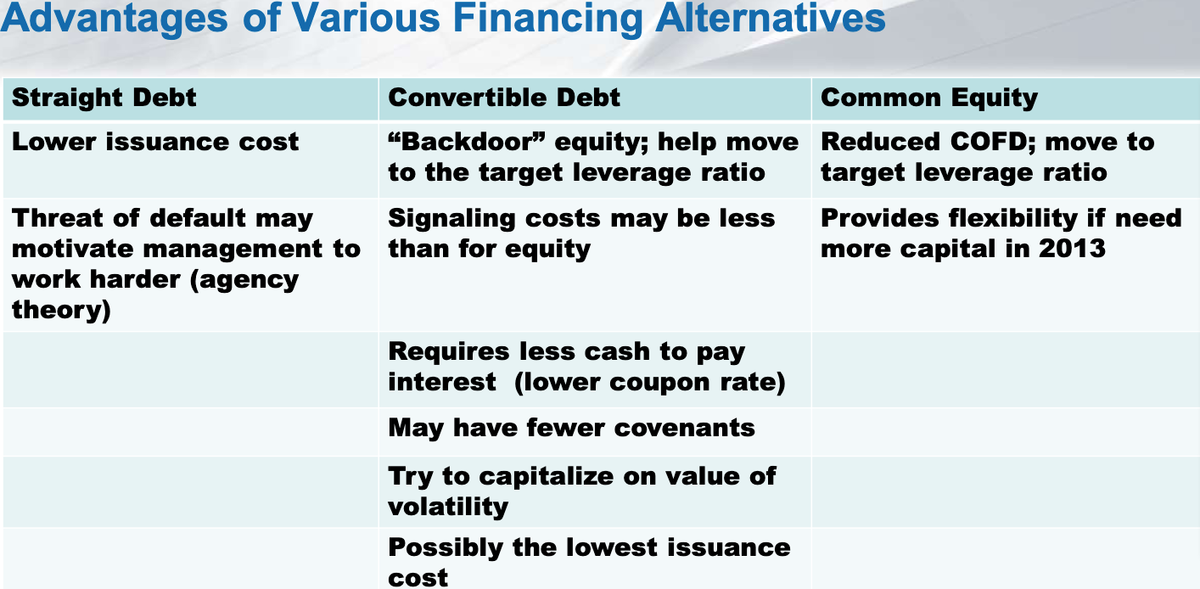 Advantages of Various Financing Alternatives

| Straight Debt | Convertible Debt | Common Equity |
|---|---|---|
| Lower issuance cost | "Backdoor" equity; help move to the target leverage ratio | Reduced COFD; move to target leverage ratio |
| Threat of default may motivate management to work harder (agency theory) | Signaling costs may be less than for equity | Provides flexibility if need more capital in 2013 |
| | Requires less cash to pay interest (lower coupon rate) | |
| | May have fewer covenants | |
| | Try to capitalize on value of volatility | |
| | Possibly the lowest issuance cost | |